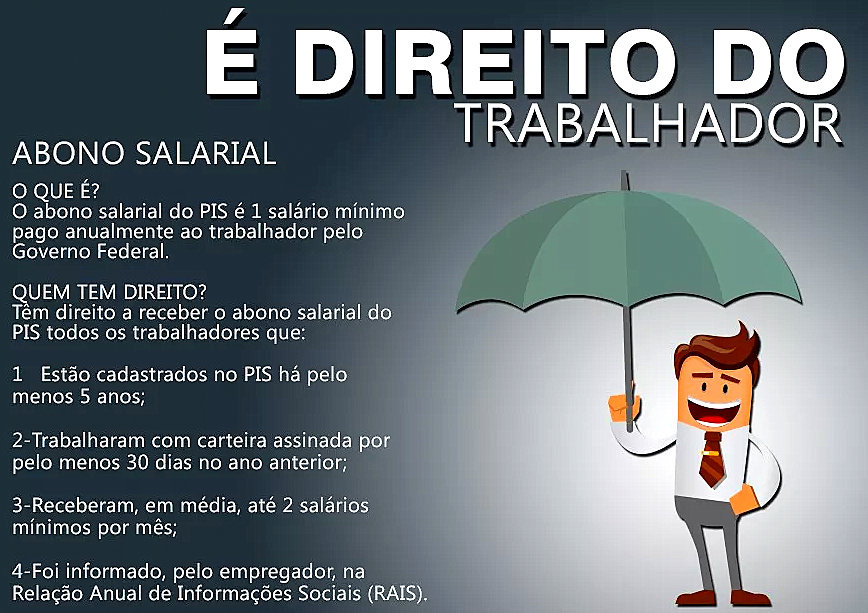 É DIREITO DO
TRABALHADOR

ABONO SALARIAL

O QUE É?
O abono salarial do PIS é 1 salário mínimo pago anualmente ao trabalhador pelo Governo Federal.

QUEM TEM DIREITO?
Têm direito a receber o abono salarial do PIS todos os trabalhadores que:

1 Estão cadastrados no PIS há pelo menos 5 anos;

2-Trabalharam com carteira assinada por pelo menos 30 dias no ano anterior;

3-Receberam, em média, até 2 salários mínimos por mês;

4-Foi informado, pelo empregador, na Relação Anual de Informações Sociais (RAIS).